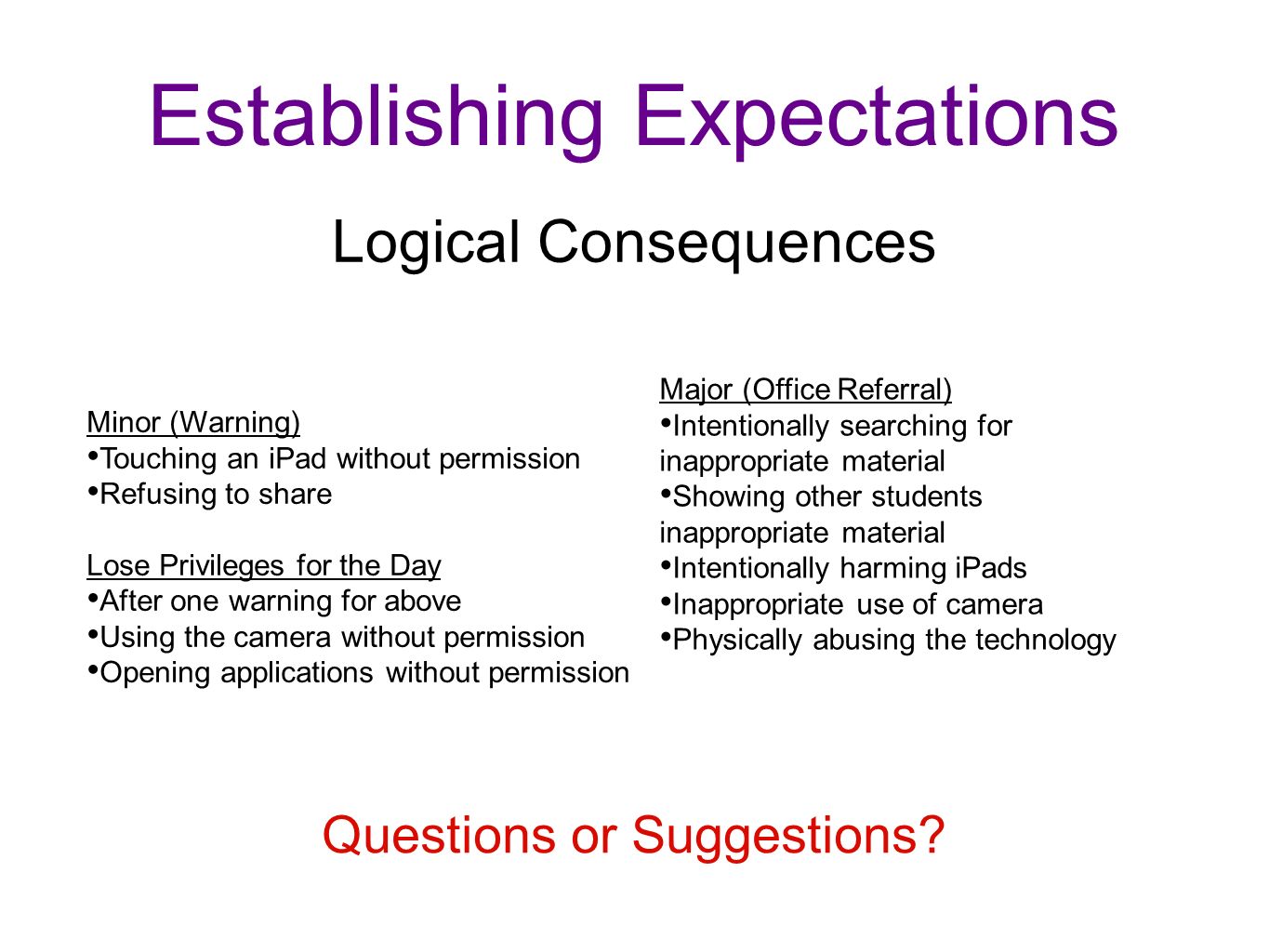 Establishing Expectations

Logical Consequences

Minor (Warning)
•Touching an iPad without permission
•Refusing to share

Lose Privileges for the Day
•After one warning for above
•Using the camera without permission
•Opening applications without permission

Major (Office Referral)
•Intentionally searching for inappropriate material
•Showing other students inappropriate material
•Intentionally harming iPads
•Inappropriate use of camera
•Physically abusing the technology

Questions or Suggestions?